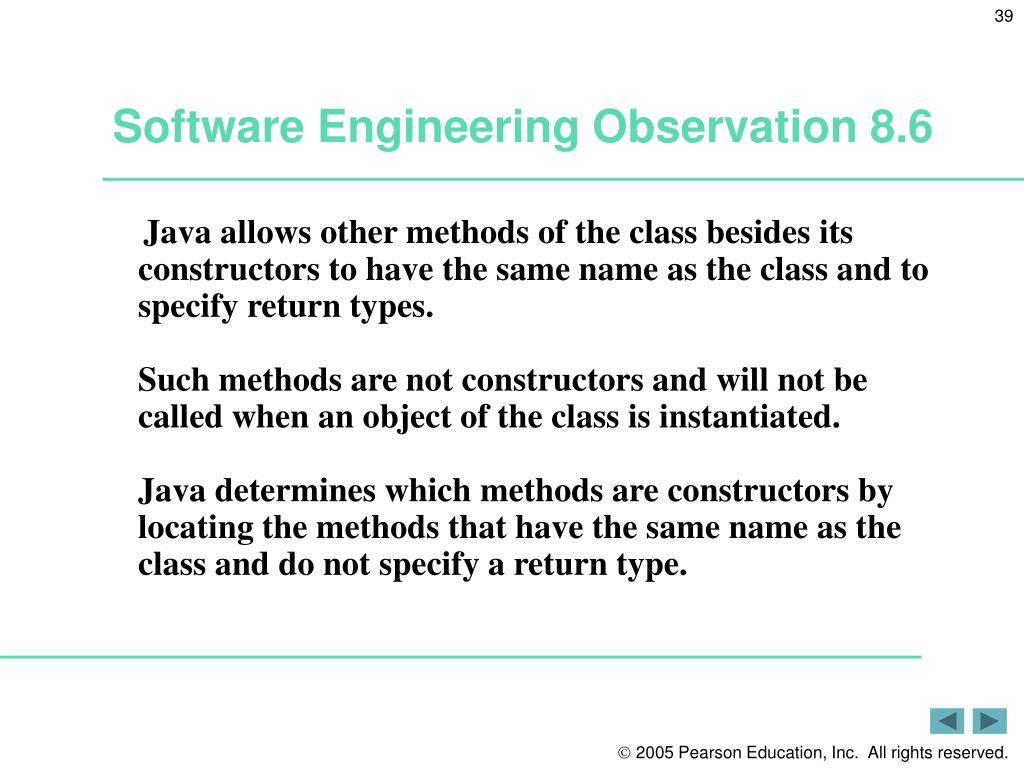 39

Software Engineering Observation 8.6

Java allows other methods of the class besides its constructors to have the same name as the class and to specify return types.

Such methods are not constructors and will not be called when an object of the class is instantiated.

Java determines which methods are constructors by locating the methods that have the same name as the class and do not specify a return type.

© 2005 Pearson Education, Inc. All rights reserved.